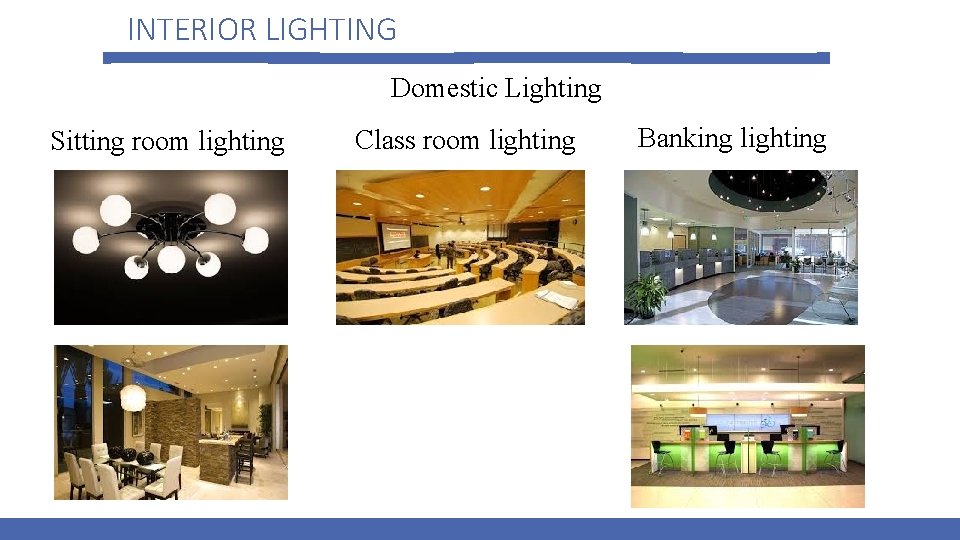 INTERIOR LIGHTING

Domestic Lighting

Sitting room lighting

Class room lighting

Banking lighting